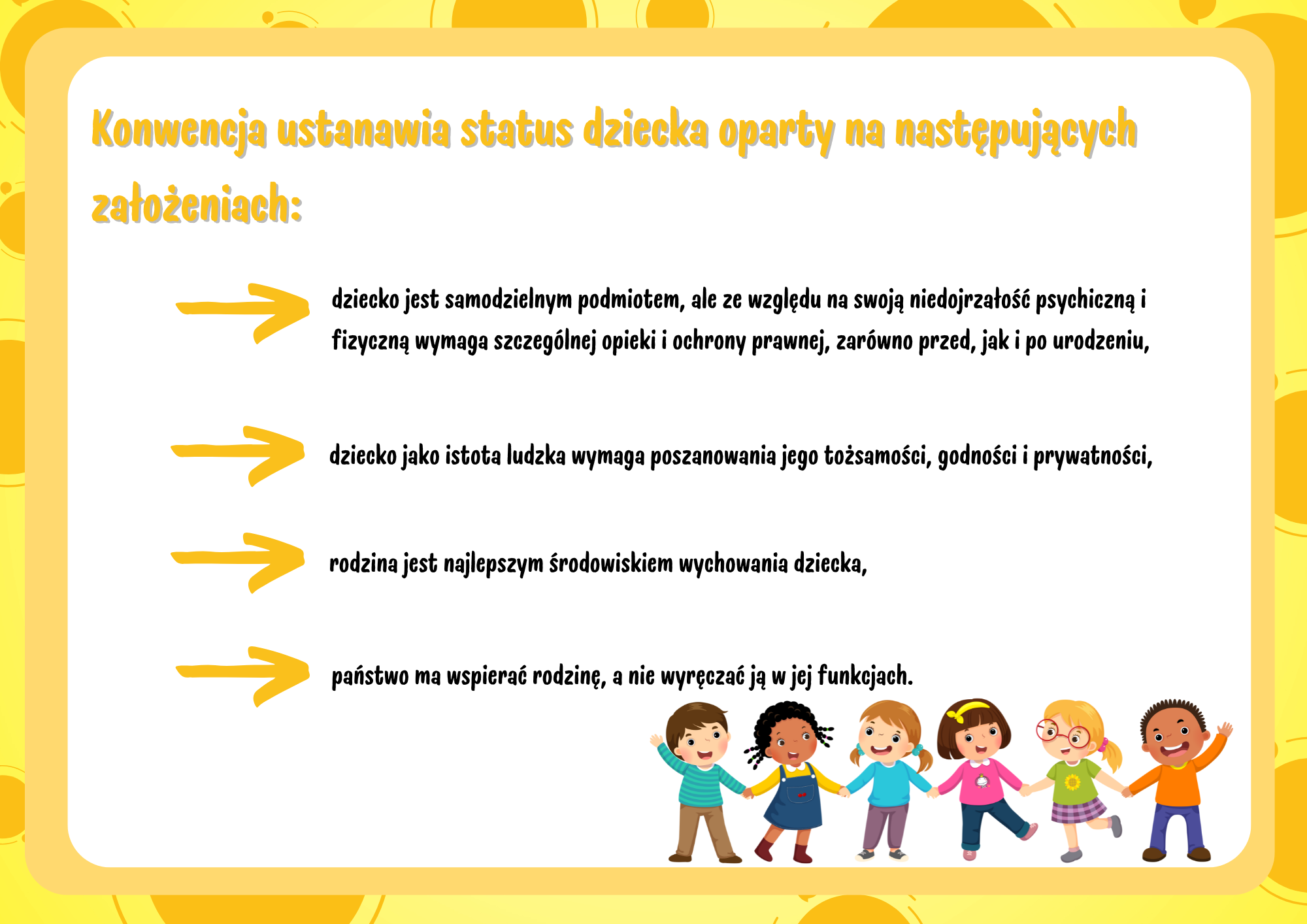 Konwencja ustanawia status dziecka oparty na następujących założeniach:

dziecko jest samodzielnym podmiotem, ale ze względu na swoją niedojrzałość psychiczną i fizyczną wymaga szczególnej opieki i ochrony prawnej, zarówno przed, jak i po urodzeniu,

dziecko jako istota ludzka wymaga poszanowania jego tożsamości, godności i prywatności,

rodzina jest najlepszym środowiskiem wychowania dziecka,

państwo ma wspierać rodzinę, a nie wyręczać ją w jej funkcjach.